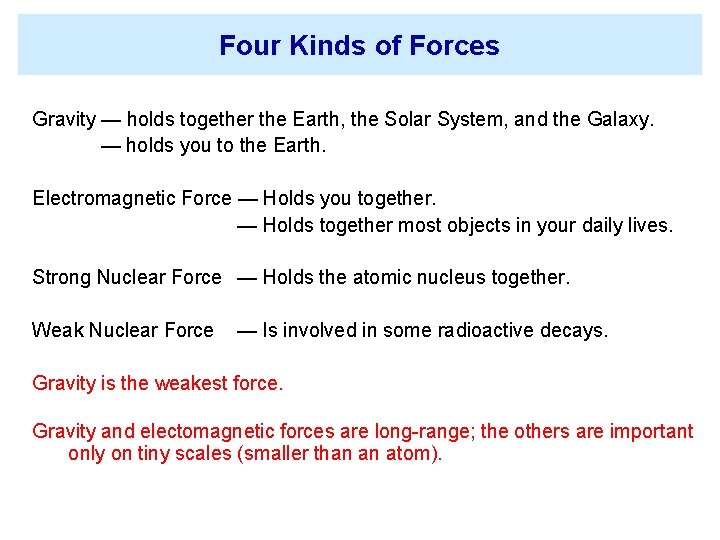 Four Kinds of Forces

Gravity — holds together the Earth, the Solar System, and the Galaxy.
— holds you to the Earth.

Electromagnetic Force — Holds you together.
— Holds together most objects in your daily lives.

Strong Nuclear Force — Holds the atomic nucleus together.

Weak Nuclear Force — Is involved in some radioactive decays.

Gravity is the weakest force.

Gravity and electomagnetic forces are long-range; the others are important only on tiny scales (smaller than an atom).